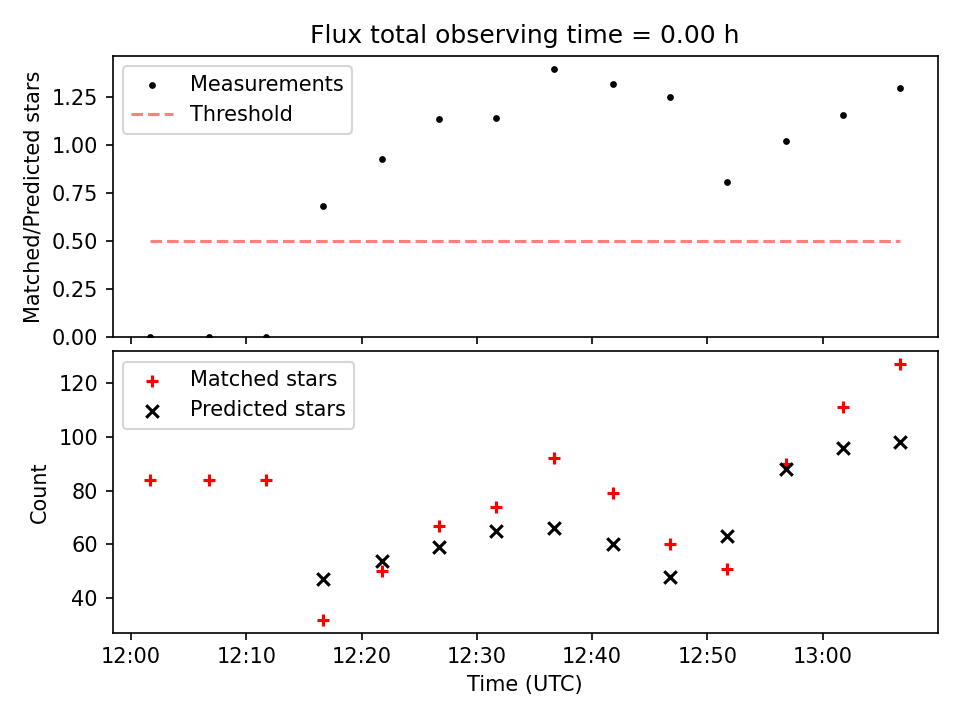 Flux total observing time = 0.00 h

Measurements
Threshold

Matched/Predicted stars

1.25
1.00
0.75
0.50
0.25
0.00

Matched stars
Predicted stars

Count

120
100
80
60
40

12:00
12:10
12:20
12:30
12:40
12:50
13:00

Time (UTC)